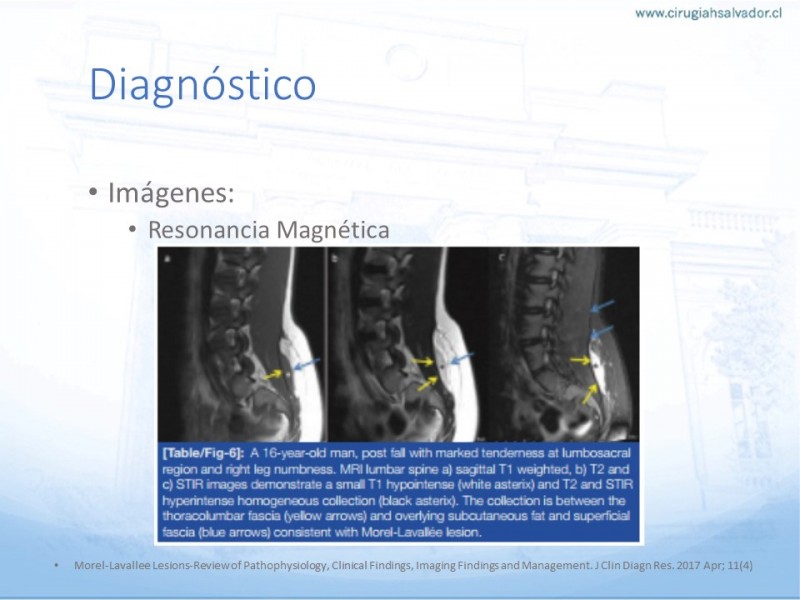 www.cirugiahsalvador.cl

Diagnóstico

• Imágenes:
  • Resonancia Magnética

a b c

[Table/Fig-6]: A 16-year-old man, post fall with marked tenderness at lumbosacral region and right leg numbness. MRI lumbar spine a) sagittal T1 weighted, b) T2 and c) STIR images demonstrate a small T1 hypointense (white asterix) and T2 and STIR hyperintense homogeneous collection (black asterix). The collection is between the thoracolumbar fascia (yellow arrows) and overlying subcutaneous fat and superficial fascia (blue arrows) consistent with Morel-Lavallée lesion.

• Morel-Lavallee Lesions-Review of Pathophysiology, Clinical Findings, Imaging Findings and Management. J Clin Diagn Res. 2017 Apr; 11(4)